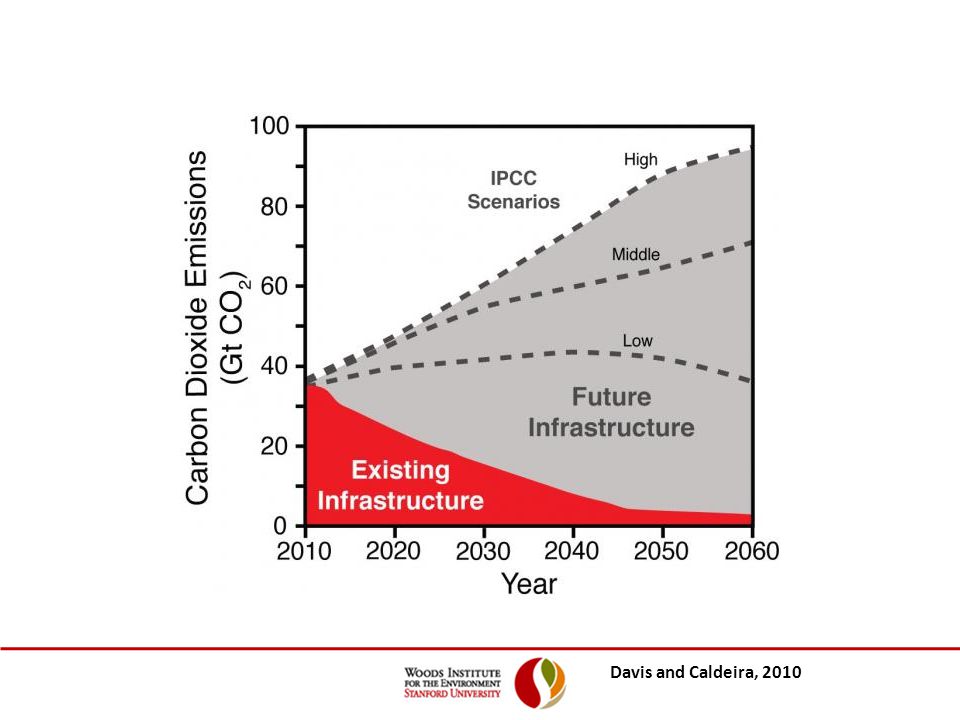 Carbon Dioxide Emissions (Gt $CO_2$)

100
80
60
40
20
0

IPCC Scenarios

High

Middle

Low

Future Infrastructure

Existing Infrastructure

2010 2020 2030 2040 2050 2060

Year

WOODS INSTITUTE FOR THE ENVIRONMENT STANFORD UNIVERSITY

Davis and Caldeira, 2010